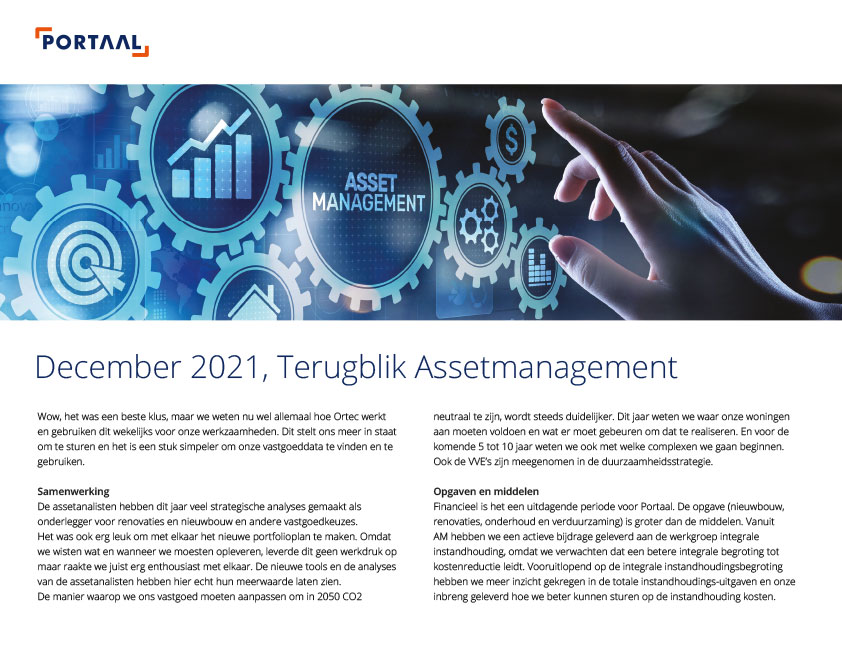 PORTAAL

ASSET MANAGEMENT

December 2021, Terugblik Assetmanagement

Wow, het was een beste klus, maar we weten nu wel allemaal hoe Ortec werkt en gebruiken dit wekelijks voor onze werkzaamheden. Dit stelt ons meer in staat om te sturen en het is een stuk simpeler om onze vastgoeddata te vinden en te gebruiken.

Samenwerking
De assetanalisten hebben dit jaar veel strategische analyses gemaakt als onderlegger voor renovaties en nieuwbouw en andere vastgoedkeuzes.
Het was ook erg leuk om met elkaar het nieuwe portfolioplan te maken. Omdat we wisten wat en wanneer we moesten opleveren, leverde dit geen werkdruk op maar raakte we juist erg enthousiast met elkaar. De nieuwe tools en de analyses van de assetanalisten hebben hier echt hun meerwaarde laten zien.
De manier waarop we ons vastgoed moeten aanpassen om in 2050 CO2 neutraal te zijn, wordt steeds duidelijker. Dit jaar weten we waar onze woningen aan moeten voldoen en wat er moet gebeuren om dat te realiseren. En voor de komende 5 tot 10 jaar weten we ook met welke complexen we gaan beginnen. Ook de VVE's zijn meegenomen in de duurzaamheidsstrategie.

Opgaven en middelen
Financieel is het een uitdagende periode voor Portaal. De opgave (nieuwbouw, renovaties, onderhoud en verduurzaming) is groter dan de middelen. Vanuit AM hebben we een actieve bijdrage geleverd aan de werkgroep integrale instandhouding, omdat we verwachten dat een betere integrale begroting tot kostenreductie leidt. Vooruitlopend op de integrale instandhoudingsbegroting hebben we meer inzicht gekregen in de totale instandhoudings-uitgaven en onze inbreng geleverd hoe we beter kunnen sturen op de instandhouding kosten.